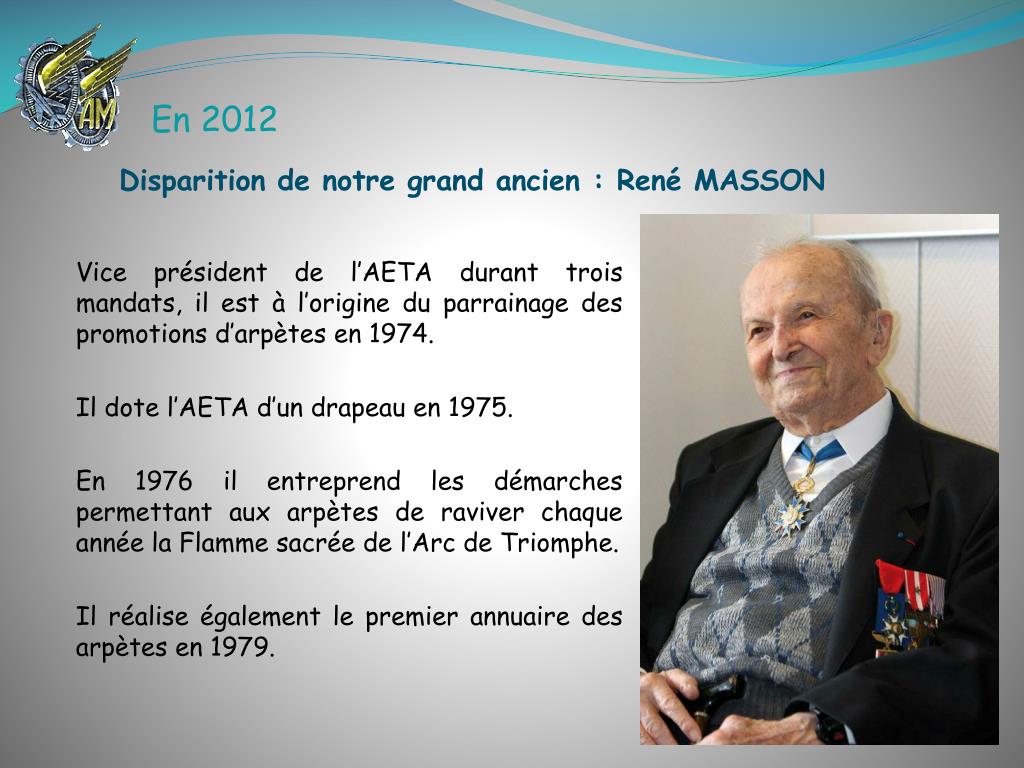 AM

En 2012

Disparition de notre grand ancien : René MASSON

Vice président de l’AETA durant trois mandats, il est à l’origine du parrainage des promotions d’arpètes en 1974.

Il dote l’AETA d’un drapeau en 1975.

En 1976 il entreprend les démarches permettant aux arpètes de raviver chaque année la Flamme sacrée de l’Arc de Triomphe.

Il réalise également le premier annuaire des arpètes en 1979.